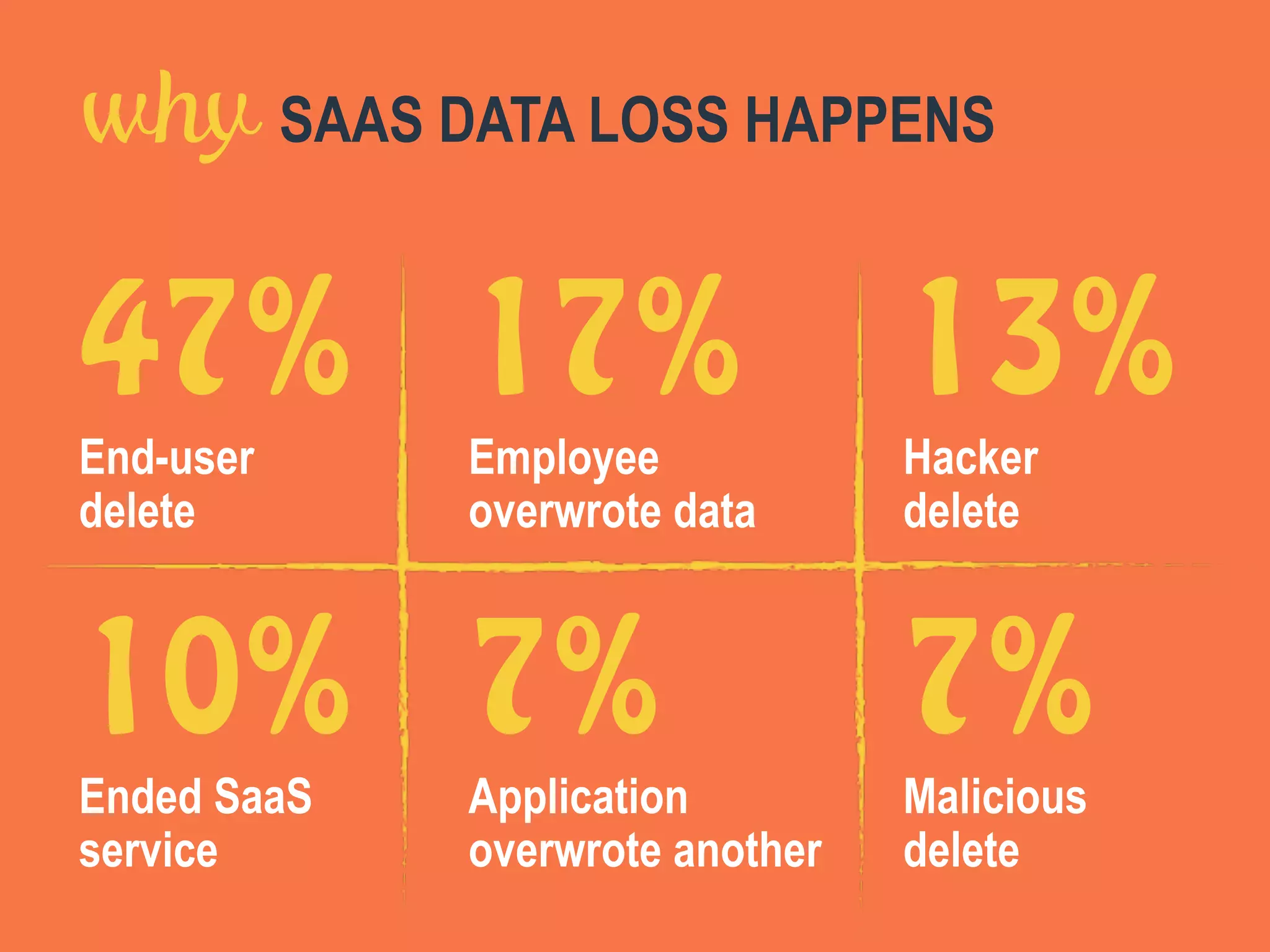 why SAAS DATA LOSS HAPPENS

47%
End-user delete

17%
Employee overwrote data

13%
Hacker delete

10%
Ended SaaS service

7%
Application overwrote another

7%
Malicious delete